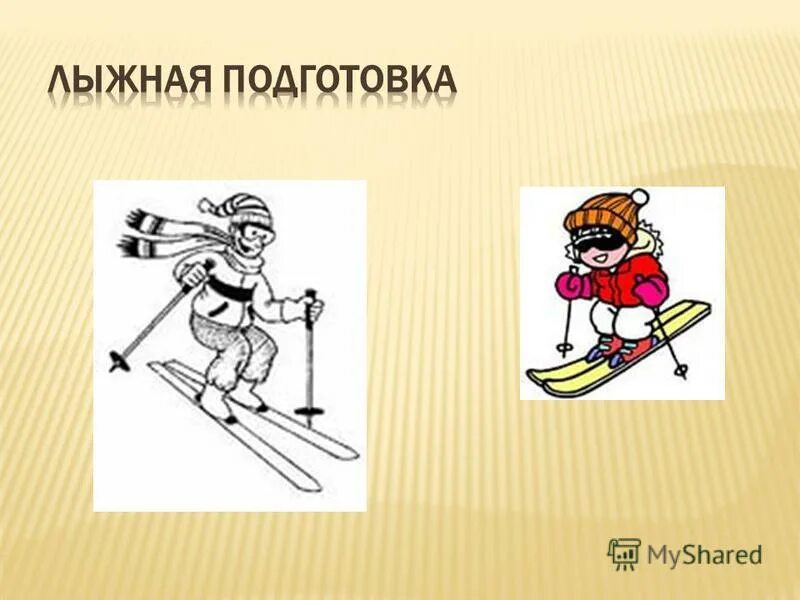 ЛЫЖНАЯ ПОДГОТОВКА

MyShared